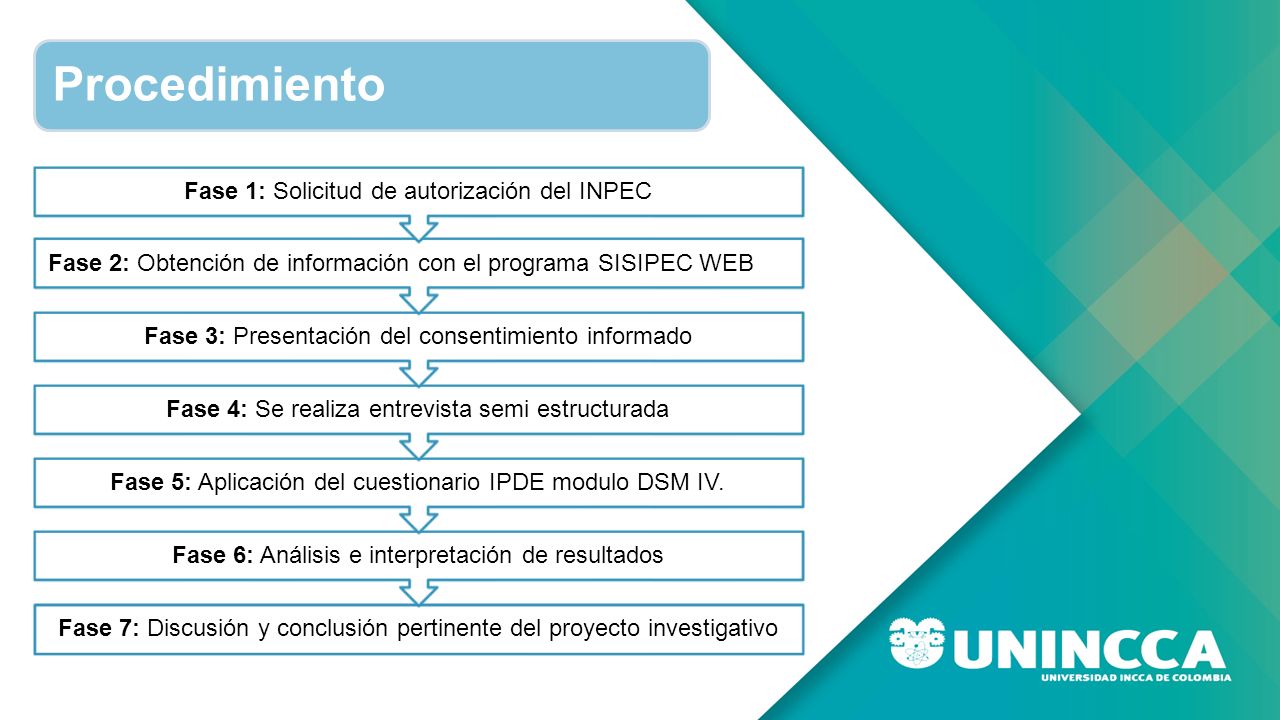 Procedimiento

Fase 1: Solicitud de autorización del INPEC

Fase 2: Obtención de información con el programa SISIPEC WEB

Fase 3: Presentación del consentimiento informado

Fase 4: Se realiza entrevista semi estructurada

Fase 5: Aplicación del cuestionario IPDE modulo DSM IV.

Fase 6: Análisis e interpretación de resultados

Fase 7: Discusión y conclusión pertinente del proyecto investigativo

UNINCCA
UNIVERSIDAD INCCA DE COLOMBIA